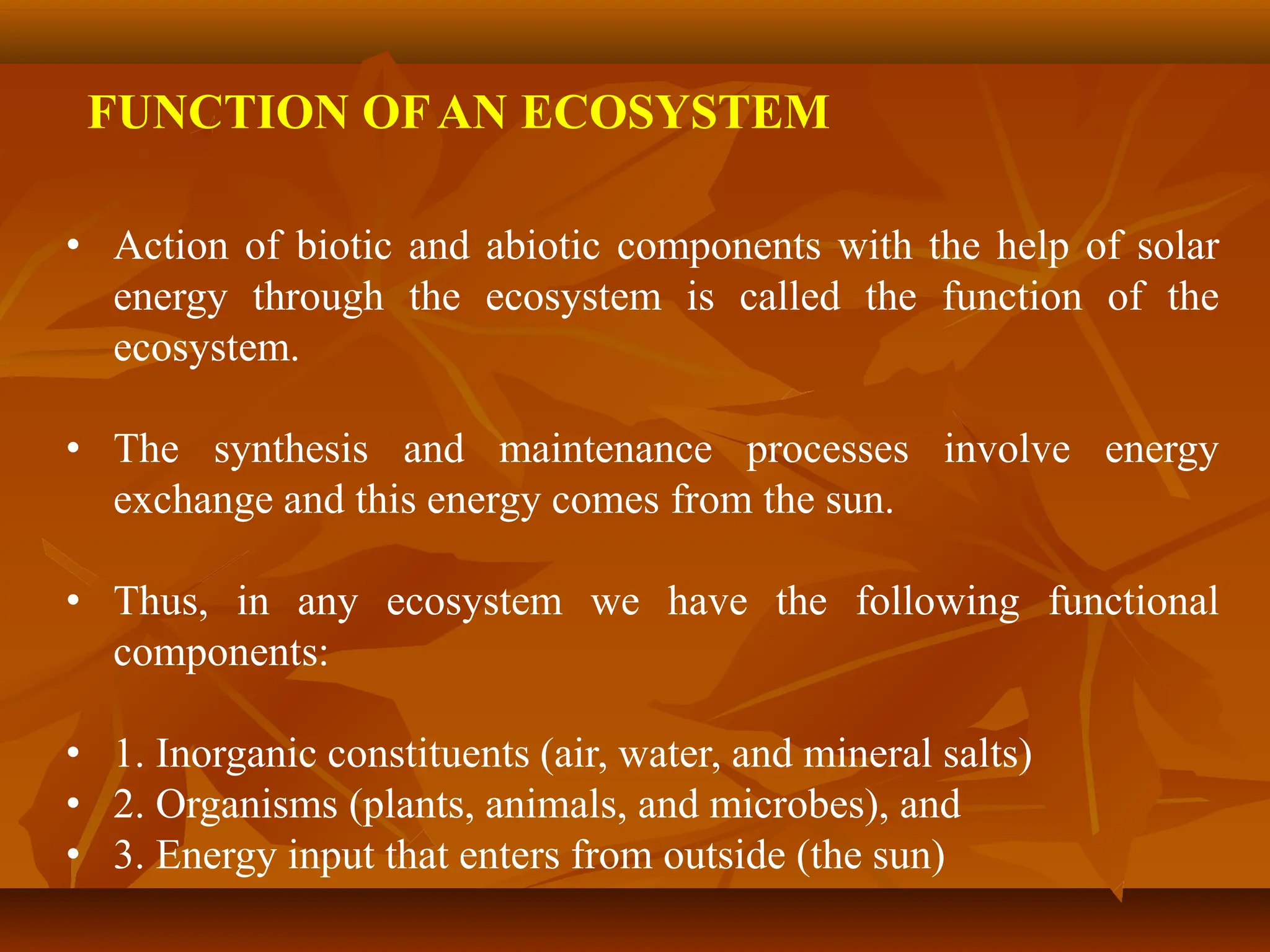 FUNCTION OF AN ECOSYSTEM

• Action of biotic and abiotic components with the help of solar energy through the ecosystem is called the function of the ecosystem.

• The synthesis and maintenance processes involve energy exchange and this energy comes from the sun.

• Thus, in any ecosystem we have the following functional components:

• 1. Inorganic constituents (air, water, and mineral salts)
• 2. Organisms (plants, animals, and microbes), and
• 3. Energy input that enters from outside (the sun)